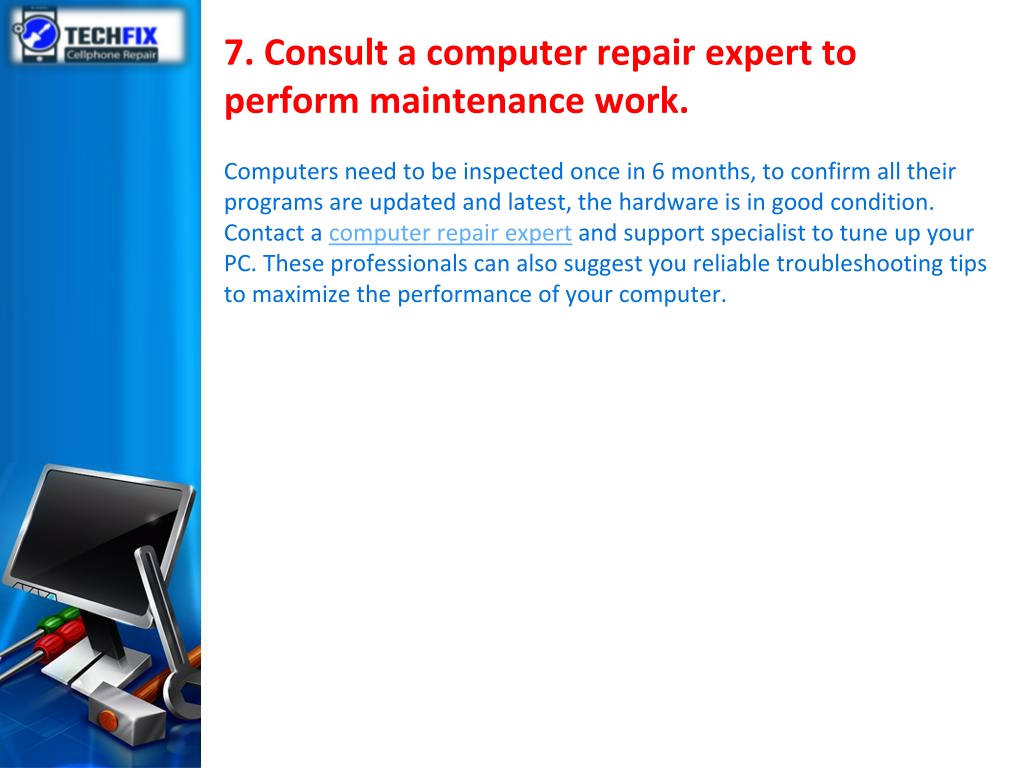 TECHFIX
Cellphone Repair

7. Consult a computer repair expert to perform maintenance work.

Computers need to be inspected once in 6 months, to confirm all their programs are updated and latest, the hardware is in good condition. Contact a computer repair expert and support specialist to tune up your PC. These professionals can also suggest you reliable troubleshooting tips to maximize the performance of your computer.